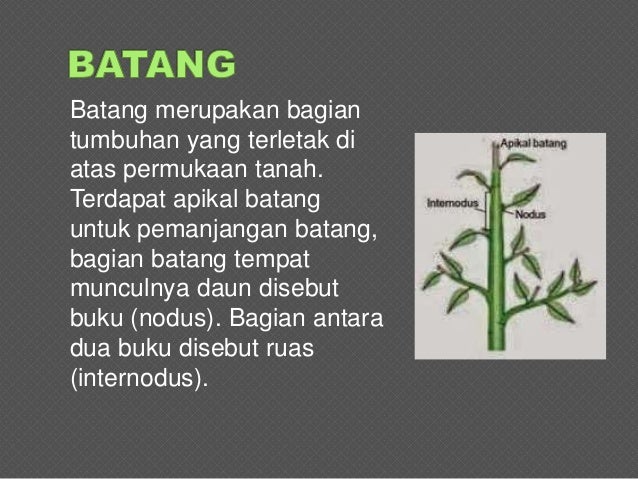 BATANG

Batang merupakan bagian tumbuhan yang terletak di atas permukaan tanah. Terdapat apikal batang untuk pemanjangan batang, bagian batang tempat munculnya daun disebut buku (nodus). Bagian antara dua buku disebut ruas (internodus).

Apikal batang
Internodus
Nodus